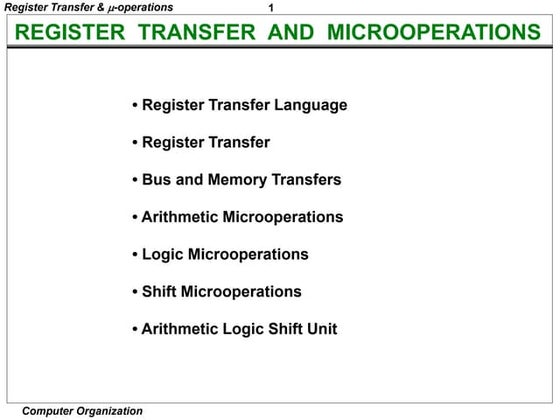 Register Transfer & $\mu$-operations 1

REGISTER TRANSFER AND MICROOPERATIONS

• Register Transfer Language

• Register Transfer

• Bus and Memory Transfers

• Arithmetic Microoperations

• Logic Microoperations

• Shift Microoperations

• Arithmetic Logic Shift Unit

Computer Organization